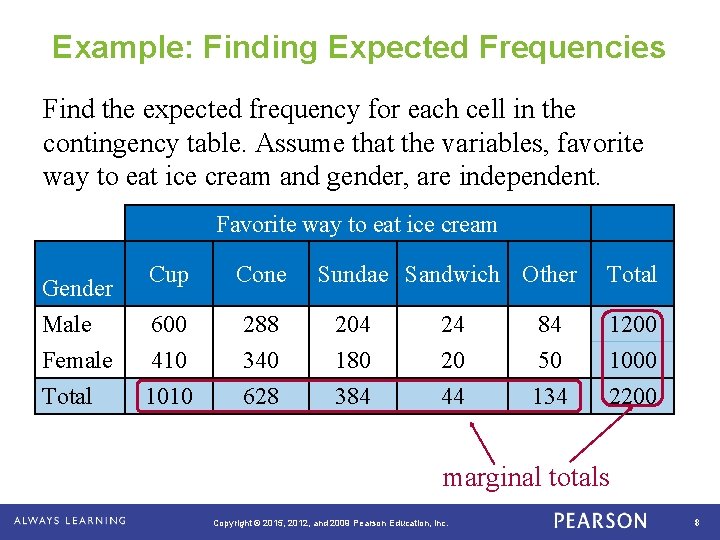 Example: Finding Expected Frequencies

Find the expected frequency for each cell in the contingency table. Assume that the variables, favorite way to eat ice cream and gender, are independent.

| | Favorite way to eat ice cream | | | | | |
|---|---|---|---|---|---|---|
| Gender | Cup | Cone | Sundae | Sandwich | Other | Total |
| Male | 600 | 288 | 204 | 24 | 84 | 1200 |
| Female | 410 | 340 | 180 | 20 | 50 | 1000 |
| Total | 1010 | 628 | 384 | 44 | 134 | 2200 |

marginal totals

ALWAYS LEARNING

Copyright © 2015, 2012, and 2009 Pearson Education, Inc.

PEARSON

8